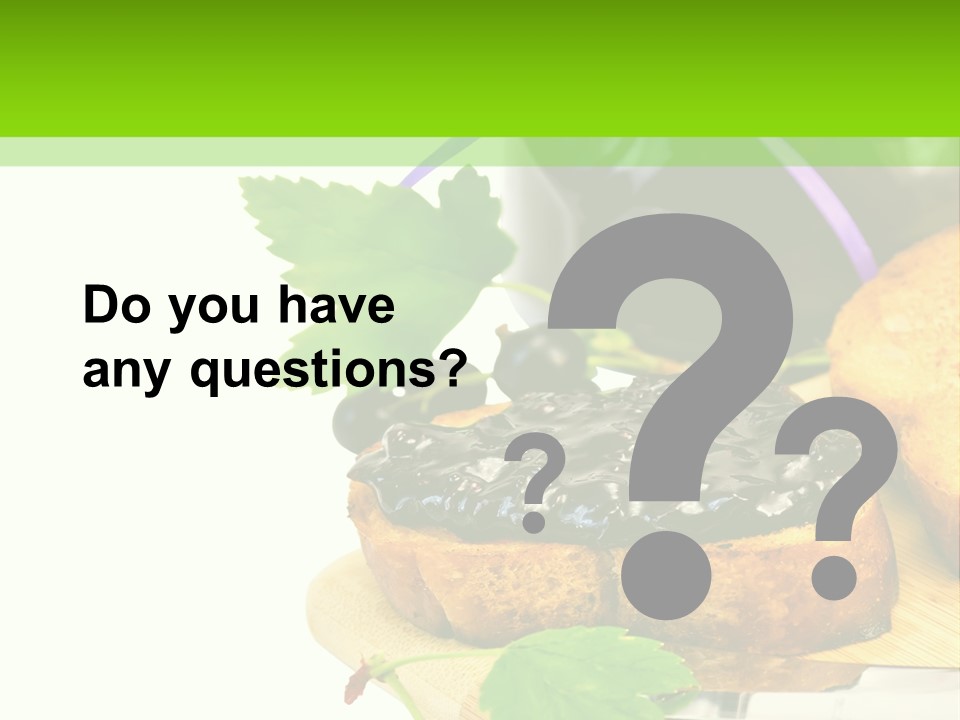 Do you have any questions?

?

?

?